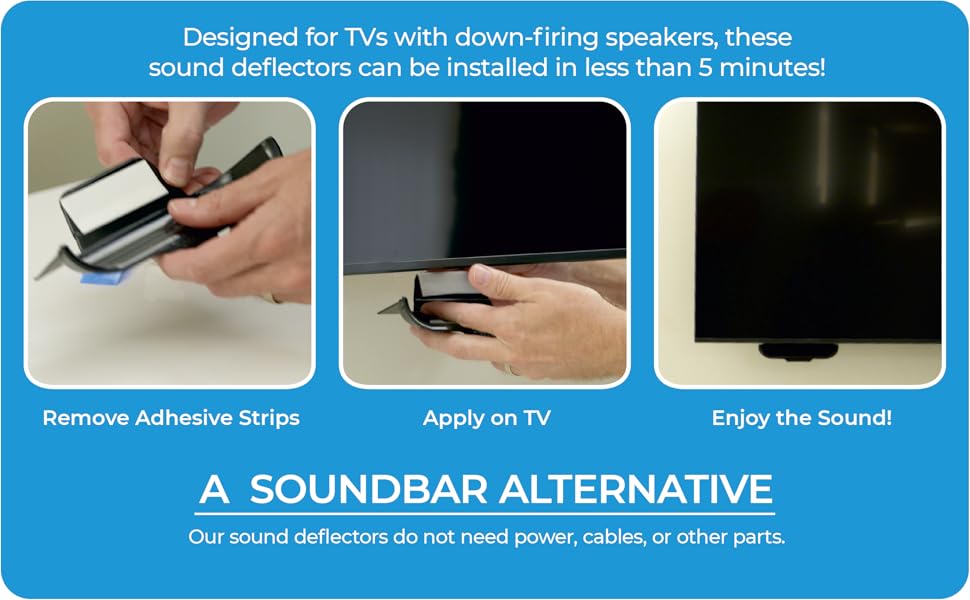 Designed for TVs with down-firing speakers, these sound deflectors can be installed in less than 5 minutes!

Remove Adhesive Strips

Apply on TV

Enjoy the Sound!

A SOUNDBAR ALTERNATIVE

Our sound deflectors do not need power, cables, or other parts.